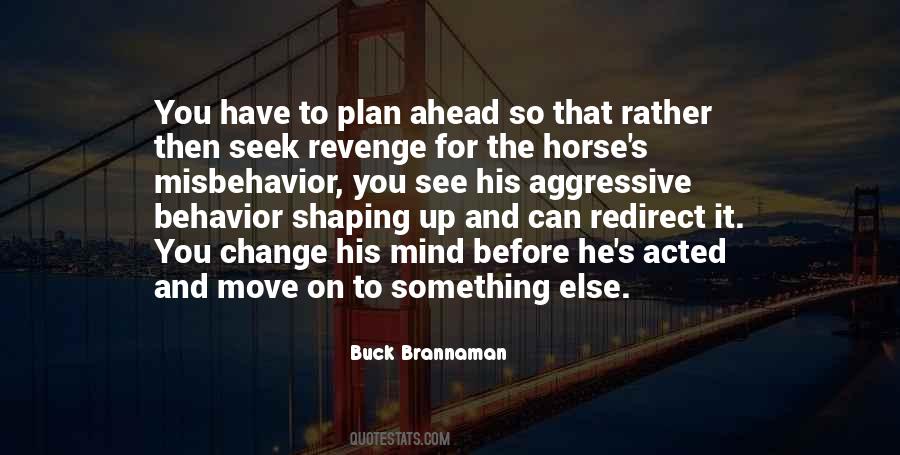 You have to plan ahead so that rather then seek revenge for the horse's misbehavior, you see his aggressive behavior shaping up and can redirect it. You change his mind before he's acted and move on to something else.

Buck Brannaman

QUOTESTATS.COM